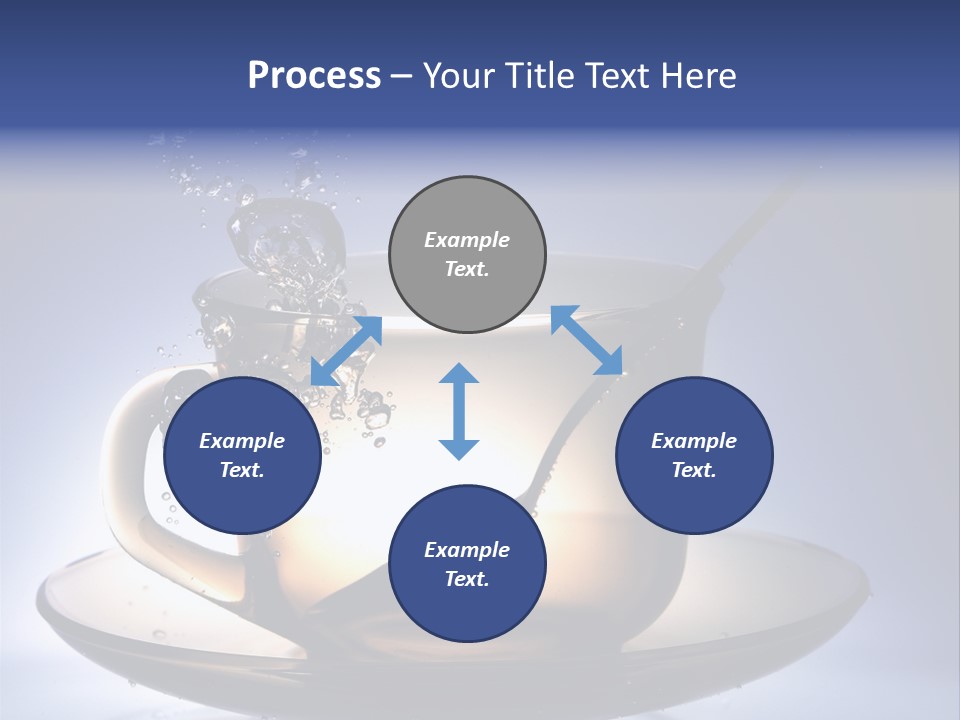 Process – Your Title Text Here

Example Text.

Example Text.

Example Text.

Example Text.